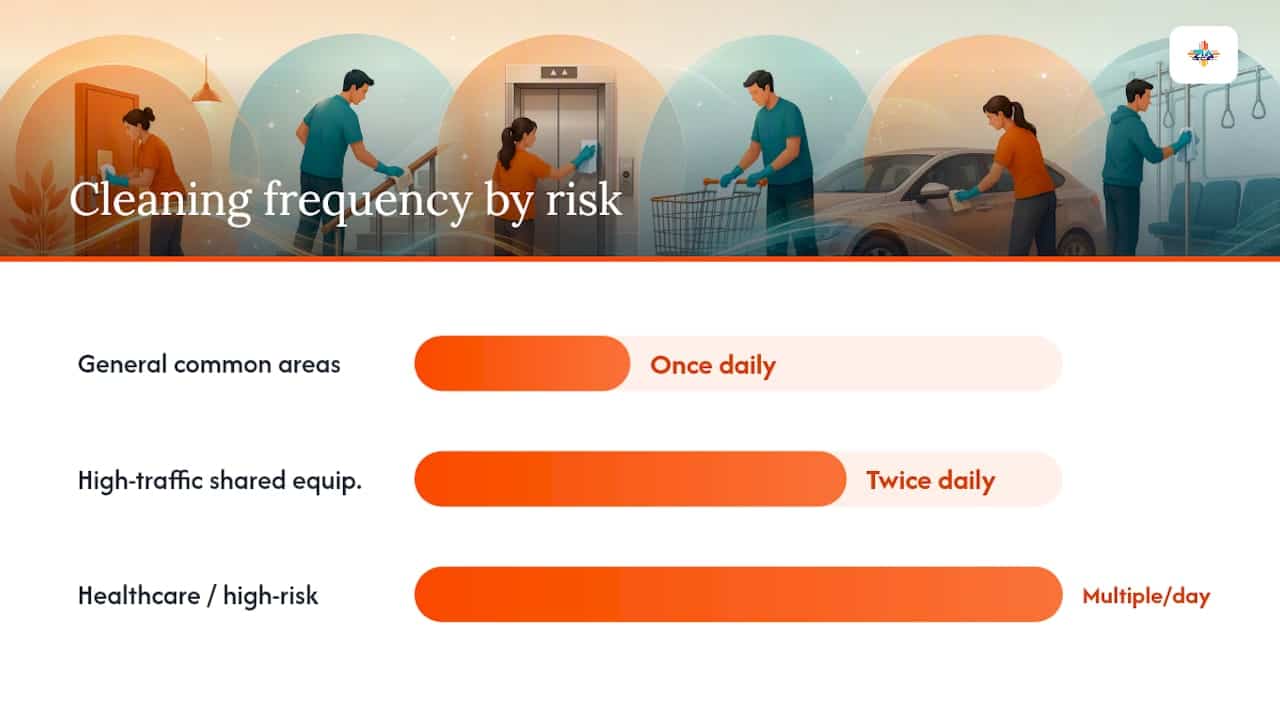 Cleaning frequency by risk

General common areas
Once daily

High-traffic shared equip.
Twice daily

Healthcare / high-risk
Multiple/day